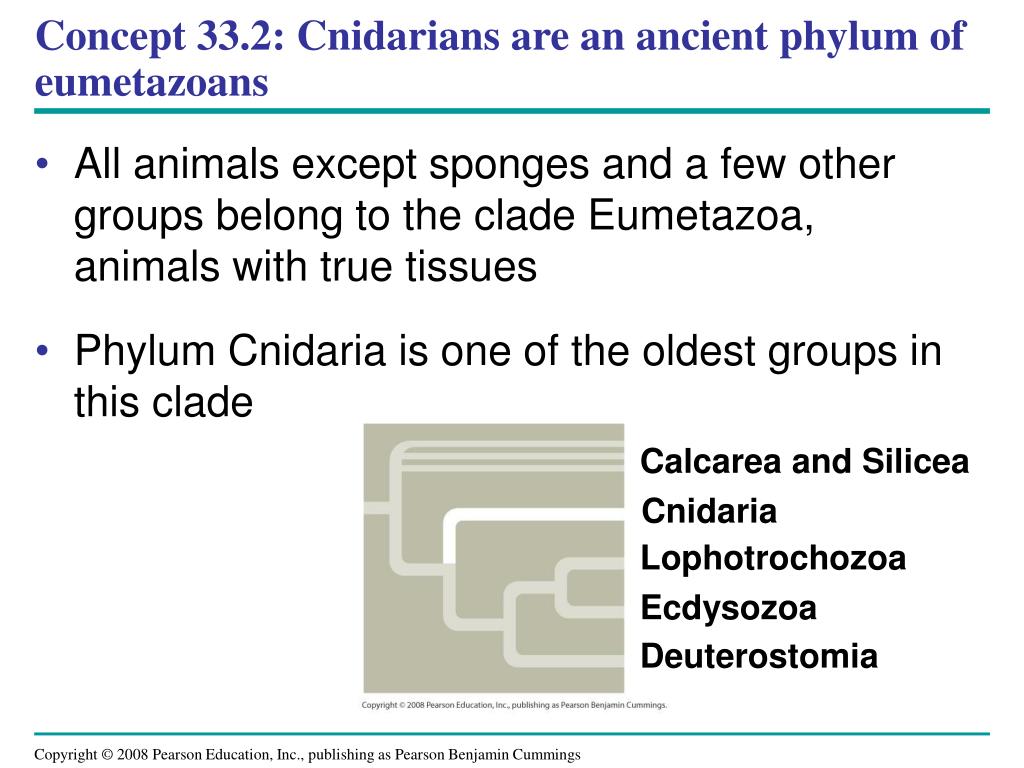 Concept 33.2: Cnidarians are an ancient phylum of eumetazoans

• All animals except sponges and a few other groups belong to the clade Eumetazoa, animals with true tissues

• Phylum Cnidaria is one of the oldest groups in this clade

Calcarea and Silicea
Cnidaria
Lophotrochozoa
Ecdysozoa
Deuterostomia

Copyright © 2008 Pearson Education, Inc., publishing as Pearson Benjamin Cummings.

Copyright © 2008 Pearson Education, Inc., publishing as Pearson Benjamin Cummings